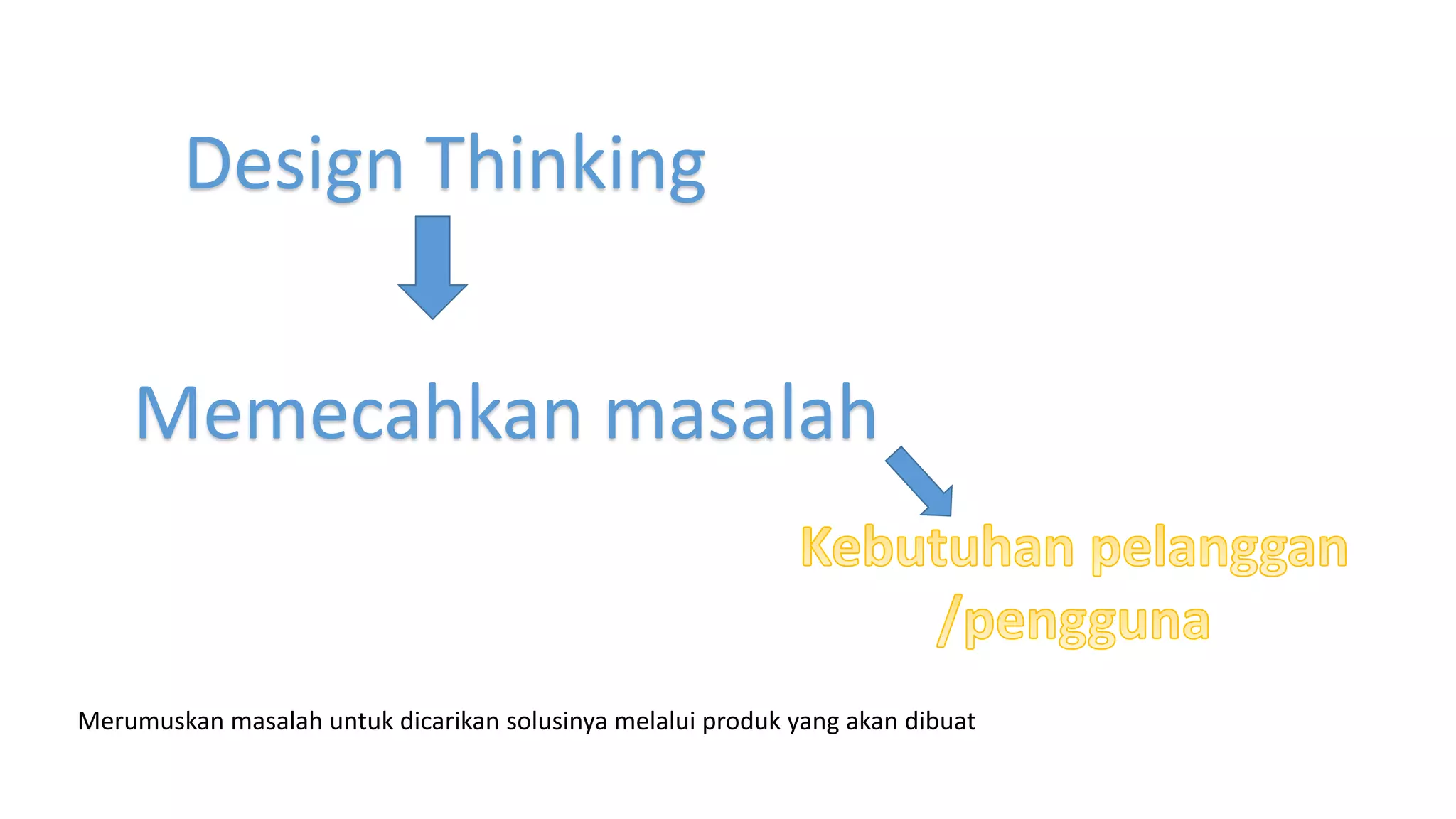 Design Thinking

Memecahkan masalah

Kebutuhan pelanggan /pengguna

Merumuskan masalah untuk dicarikan solusinya melalui produk yang akan dibuat